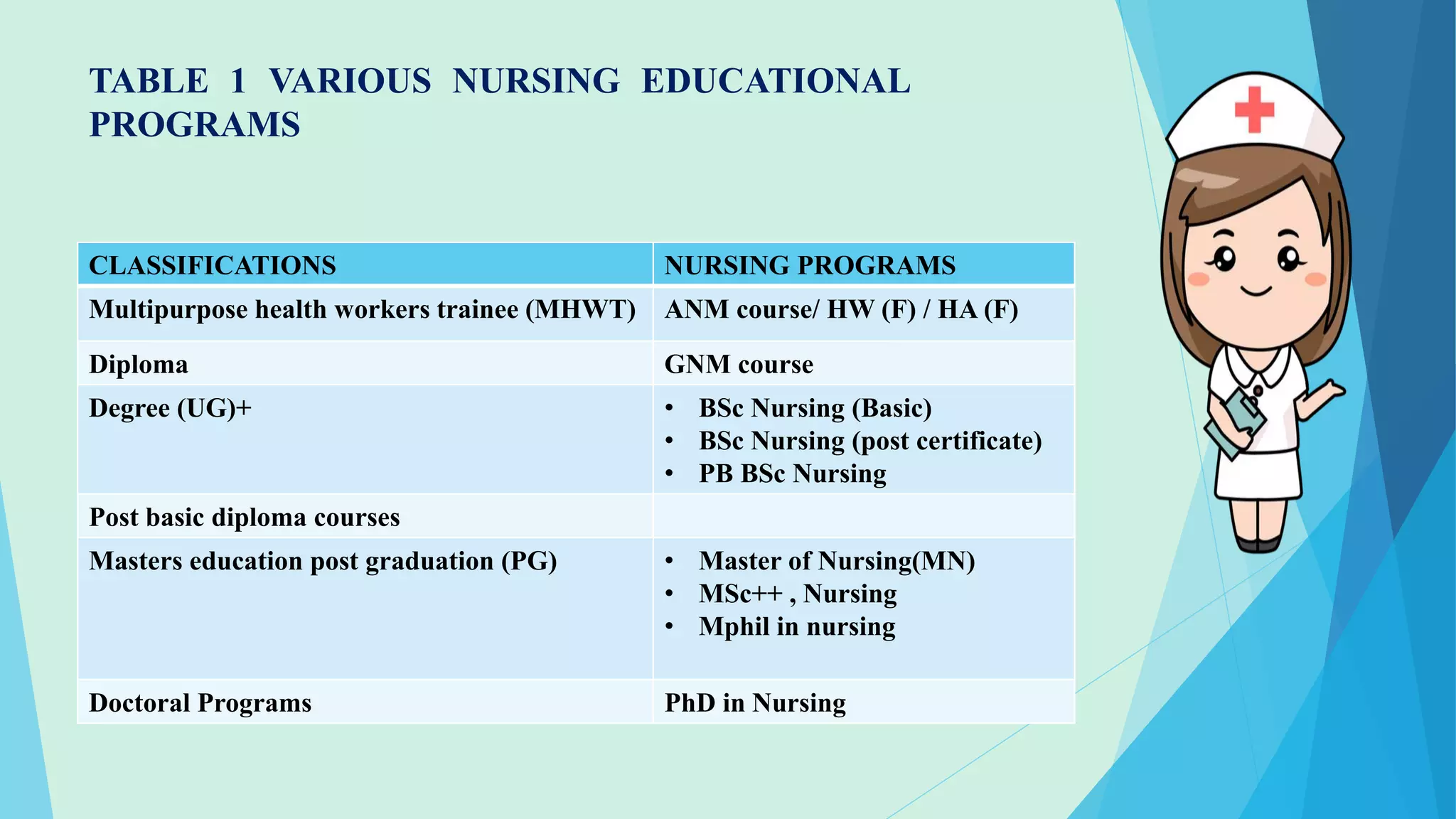 TABLE 1 VARIOUS NURSING EDUCATIONAL PROGRAMS

| CLASSIFICATIONS | NURSING PROGRAMS |
|---|---|
| Multipurpose health workers trainee (MHWT) | ANM course/ HW (F) / HA (F) |
| Diploma | GNM course |
| Degree (UG)+ | • BSc Nursing (Basic) • BSc Nursing (post certificate) • PB BSc Nursing |
| Post basic diploma courses | |
| Masters education post graduation (PG) | • Master of Nursing(MN) • MSc++ , Nursing • Mphil in nursing |
| Doctoral Programs | PhD in Nursing |